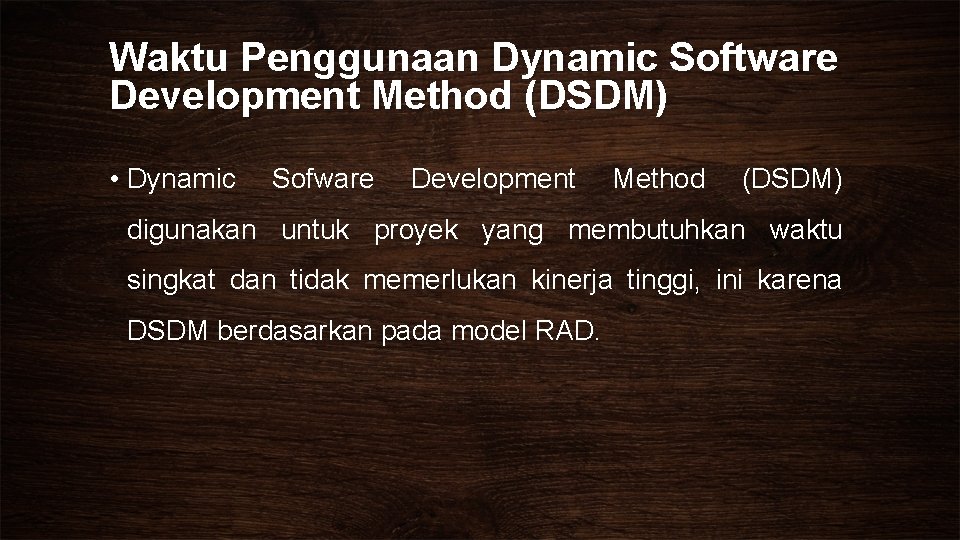 Waktu Penggunaan Dynamic Software Development Method (DSDM)

• Dynamic Sofware Development Method (DSDM) digunakan untuk proyek yang membutuhkan waktu singkat dan tidak memerlukan kinerja tinggi, ini karena DSDM berdasarkan pada model RAD.